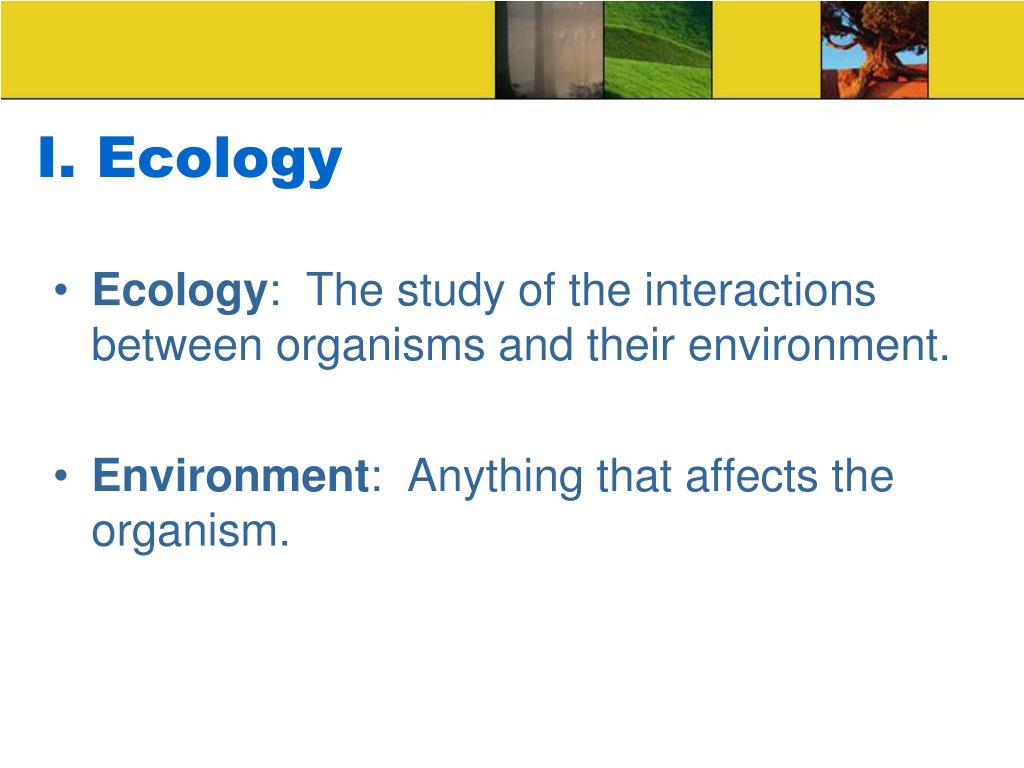 I. Ecology

• Ecology:  The study of the interactions between organisms and their environment.

• Environment:  Anything that affects the organism.